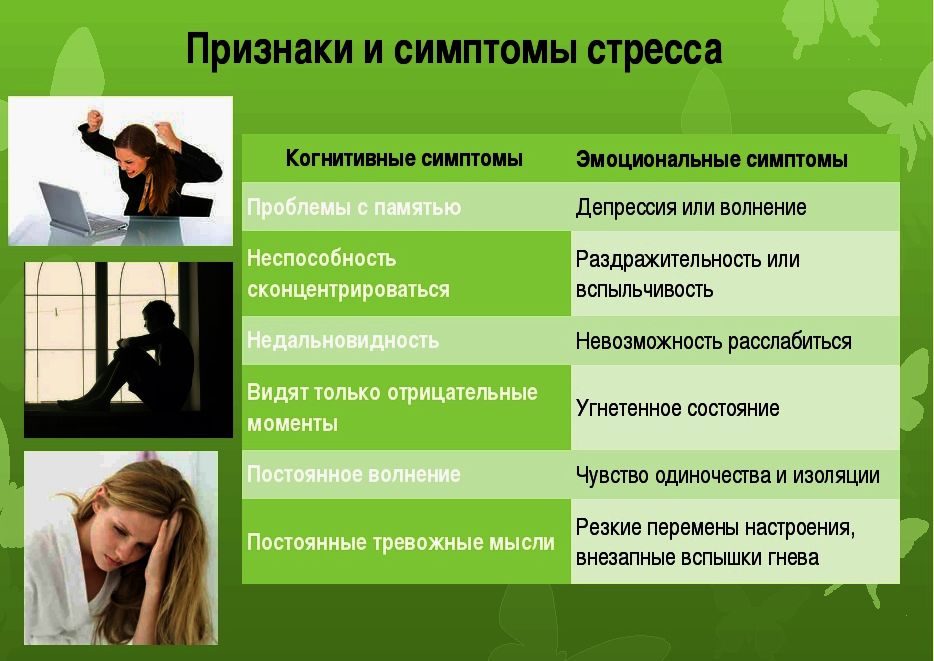 Признаки и симптомы стресса

| Когнитивные симптомы | Эмоциональные симптомы |
|---|---|
| Проблемы с памятью | Депрессия или волнение |
| Неспособность сконцентрироваться | Раздражительность или вспыльчивость |
| Недальновидность | Невозможность расслабиться |
| Видят только отрицательные моменты | Угнетенное состояние |
| Постоянное волнение | Чувство одиночества и изоляции |
| Постоянные тревожные мысли | Резкие перемены настроения, внезапные вспышки гнева |